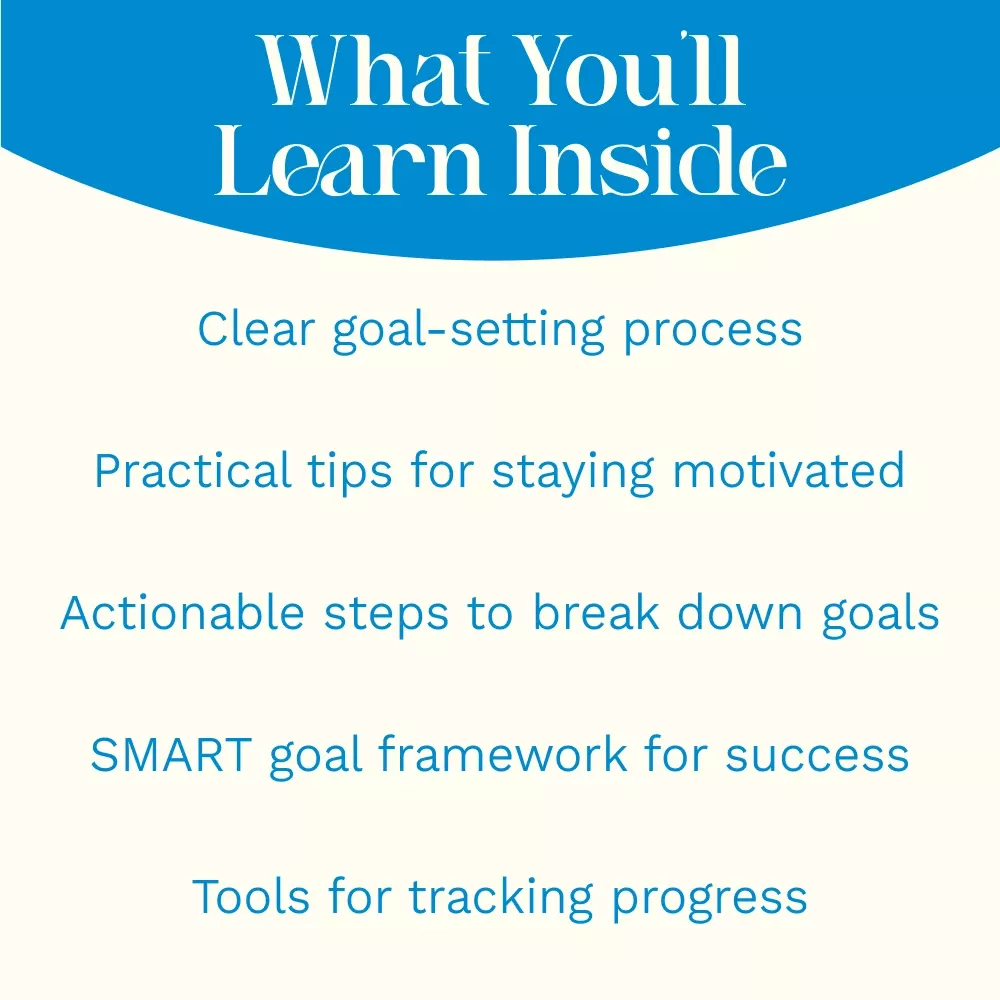 What You'll Learn Inside

Clear goal-setting process

Practical tips for staying motivated

Actionable steps to break down goals

SMART goal framework for success

Tools for tracking progress